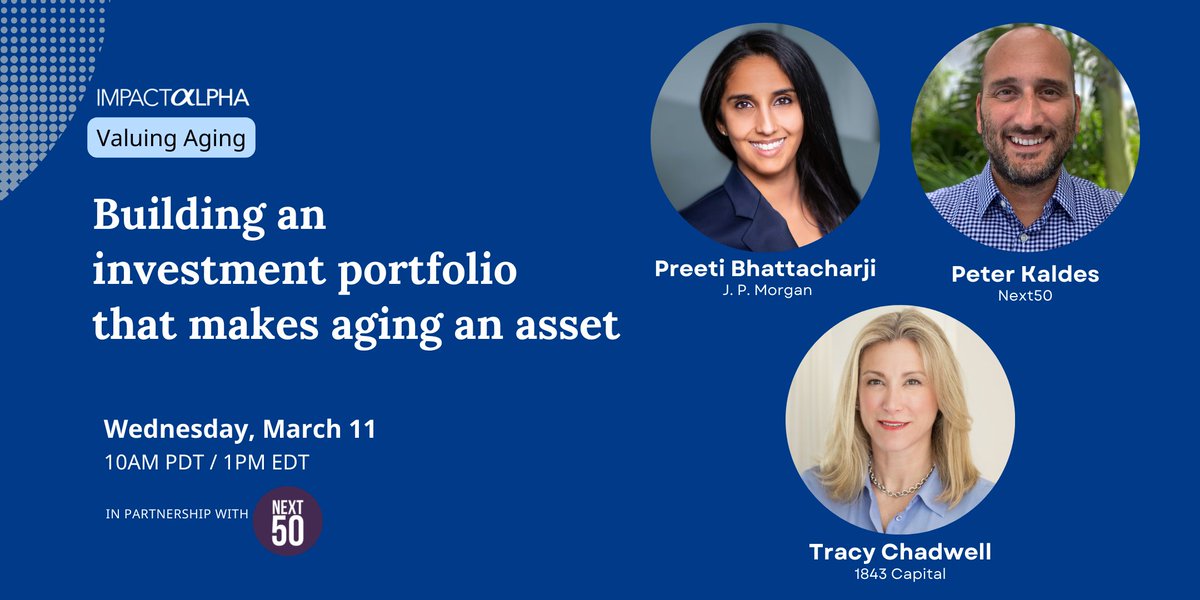 IMPACTαLPHA

Valuing Aging

Building an investment portfolio that makes aging an asset

Wednesday, March 11
10AM PDT / 1PM EDT

IN PARTNERSHIP WITH NEXT 50

Preeti Bhattacharji
J. P. Morgan

Peter Kaldes
Next50

Tracy Chadwell
1843 Capital